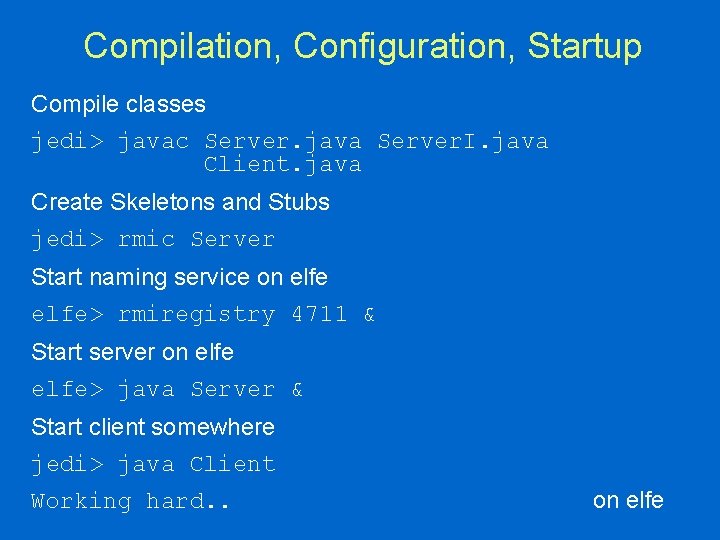 Compilation, Configuration, Startup

Compile classes

jedi> javac Server.java ServerI.java Client.java

Create Skeletons and Stubs

jedi> rmic Server

Start naming service on elfe

elfe> rmiregistry 4711 &

Start server on elfe

elfe> java Server &

Start client somewhere

jedi> java Client

Working hard.. on elfe